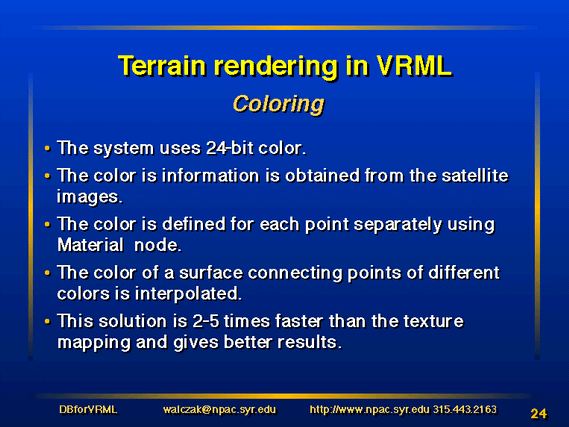 Terrain rendering in VRML

Coloring

• The system uses 24-bit color.

• The color is information is obtained from the satellite images.

• The color is defined for each point separately using Material node.

• The color of a surface connecting points of different colors is interpolated.

• This solution is 2-5 times faster than the texture mapping and gives better results.

DBforVRML walczak@npac.syr.edu http://www.npac.syr.edu 315.443.2163 24